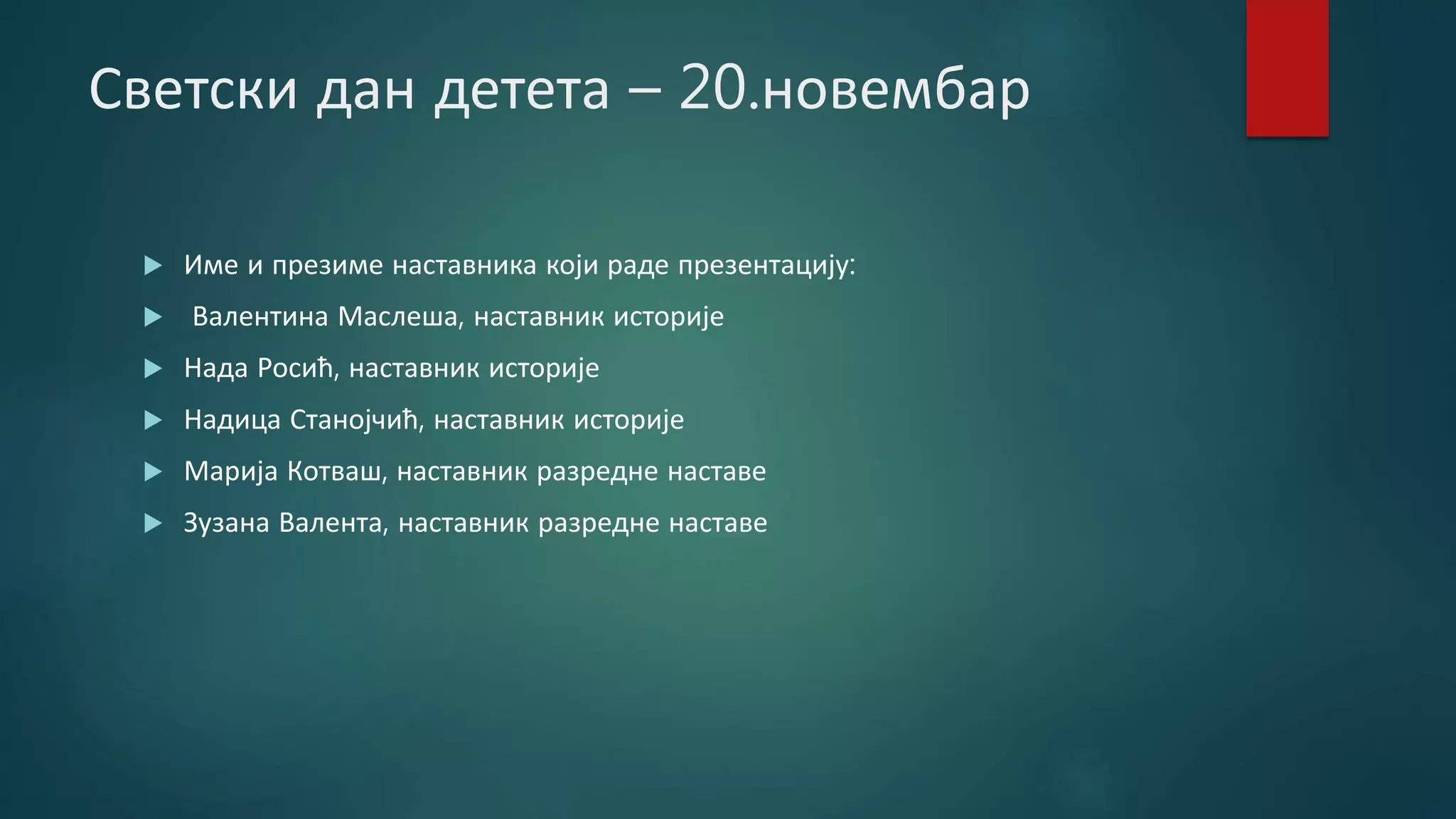 Светски дан детета – 20.новембар

Име и презиме наставника који раде презентацију:

Валентина Маслеша, наставник историје

Нада Росић, наставник историје

Надица Станојчић, наставник историје

Марија Котваш, наставник разредне наставе

Зузана Валента, наставник разредне наставе